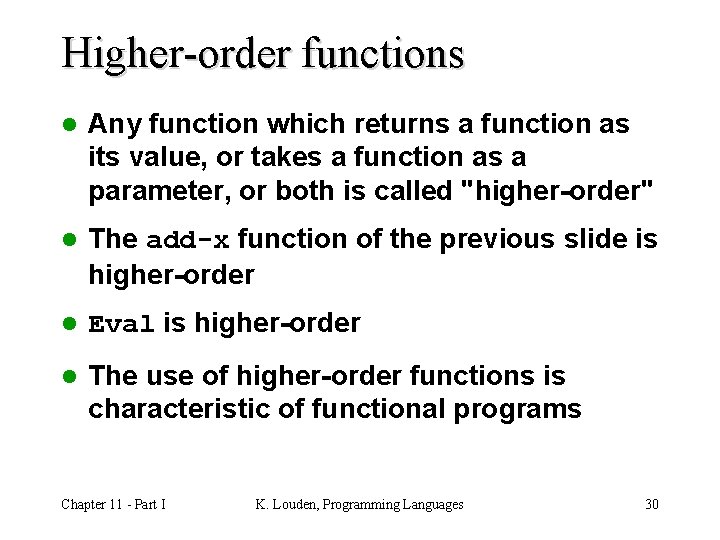 Higher-order functions

- Any function which returns a function as its value, or takes a function as a parameter, or both is called "higher-order"
- The add-x function of the previous slide is higher-order
- Eval is higher-order
- The use of higher-order functions is characteristic of functional programs

Chapter 11 - Part I K. Louden, Programming Languages 30